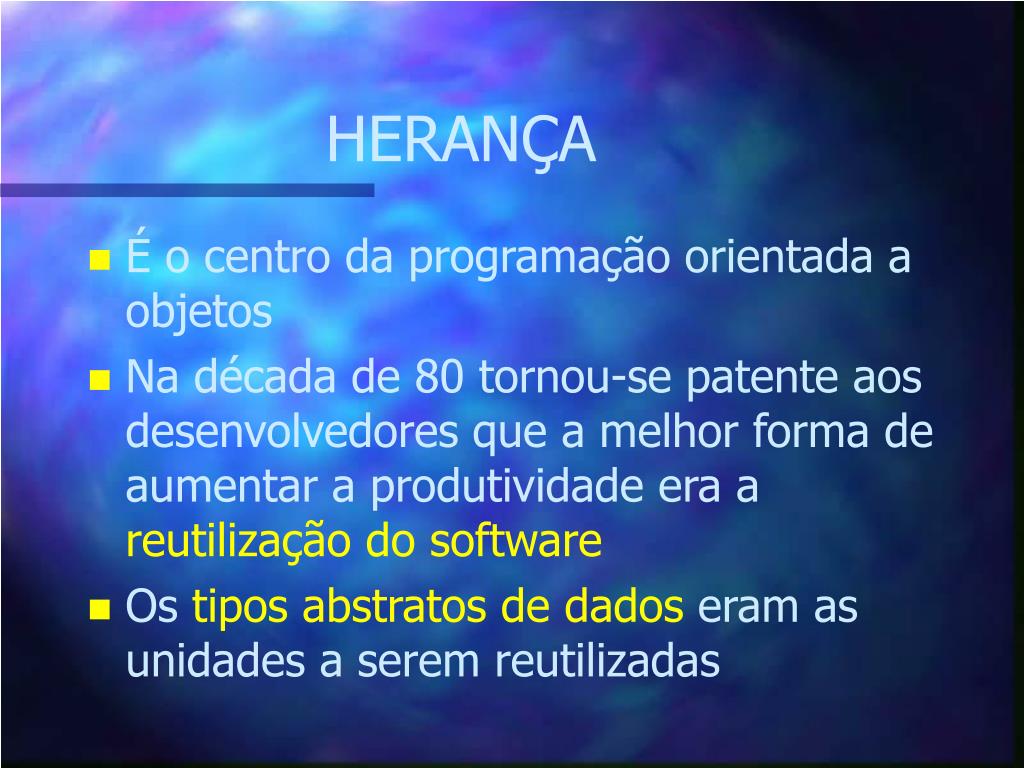 HERANÇA

É o centro da programação orientada a objetos

Na década de 80 tornou-se patente aos desenvolvedores que a melhor forma de aumentar a produtividade era a reutilização do software

Os tipos abstratos de dados eram as unidades a serem reutilizadas